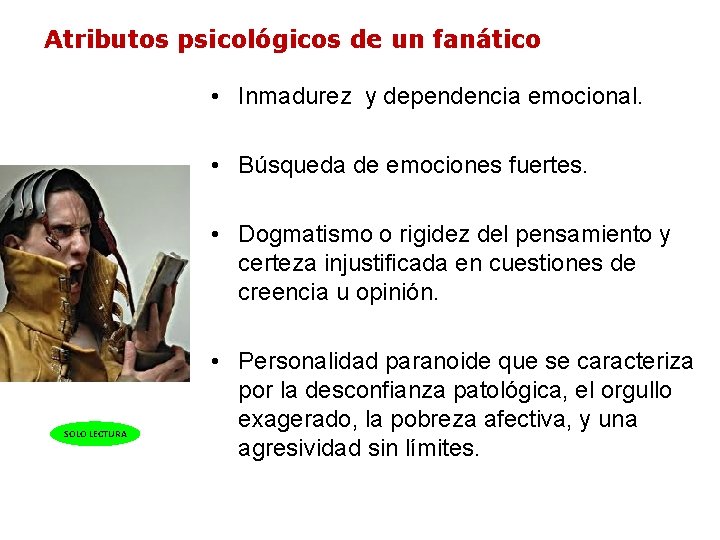 Atributos psicológicos de un fanático

• Inmadurez  y dependencia emocional.

• Búsqueda de emociones fuertes.

• Dogmatismo o rigidez del pensamiento y certeza injustificada en cuestiones de creencia u opinión.

• Personalidad paranoide que se caracteriza por la desconfianza patológica, el orgullo exagerado, la pobreza afectiva, y una agresividad sin límites.

SOLO LECTURA